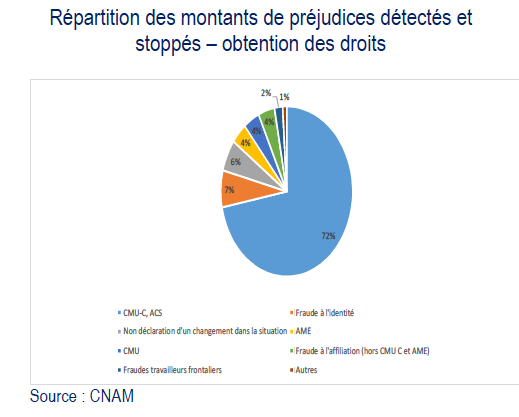 Répartition des montants de préjudices détectés et stoppés – obtention des droits

2%
1%
4%
4%
4%
6%
7%
72%

CMU-C, ACS
Fraude à l'identité
Non déclaration d'un changement dans la situation
AME
CMU
Fraude à l'affiliation (hors CMU C et AME)
Fraudes travailleurs frontaliers
Autres

Source : CNAM